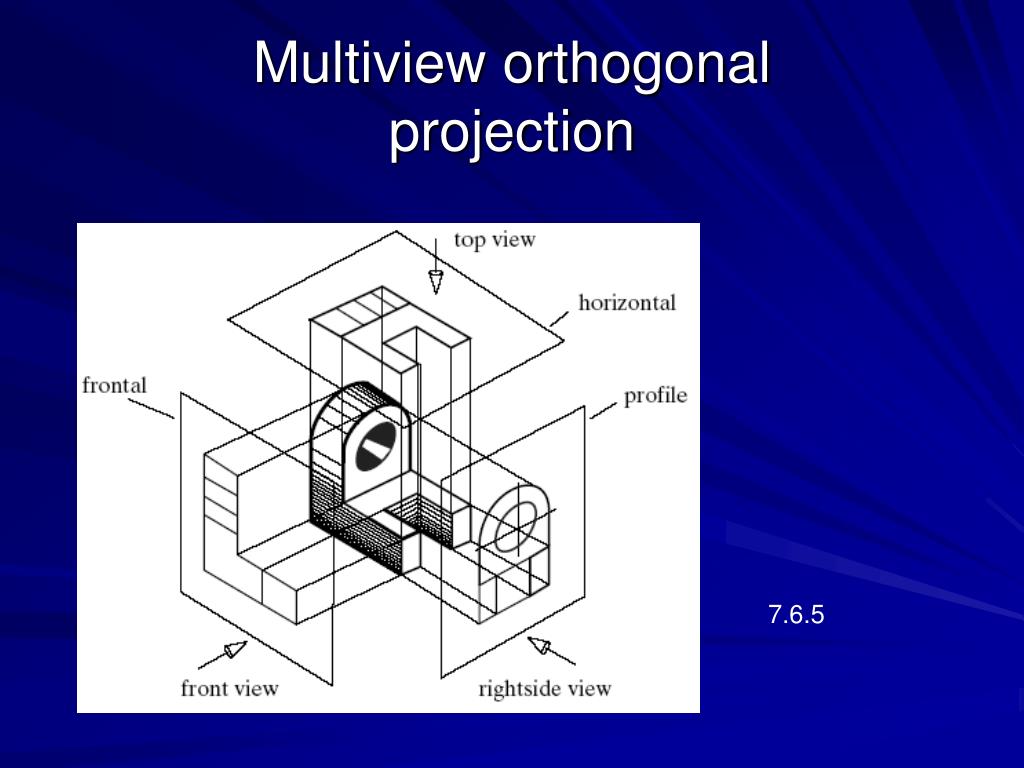 Multiview orthogonal projection

top view

horizontal

frontal

profile

front view

rightside view

7.6.5